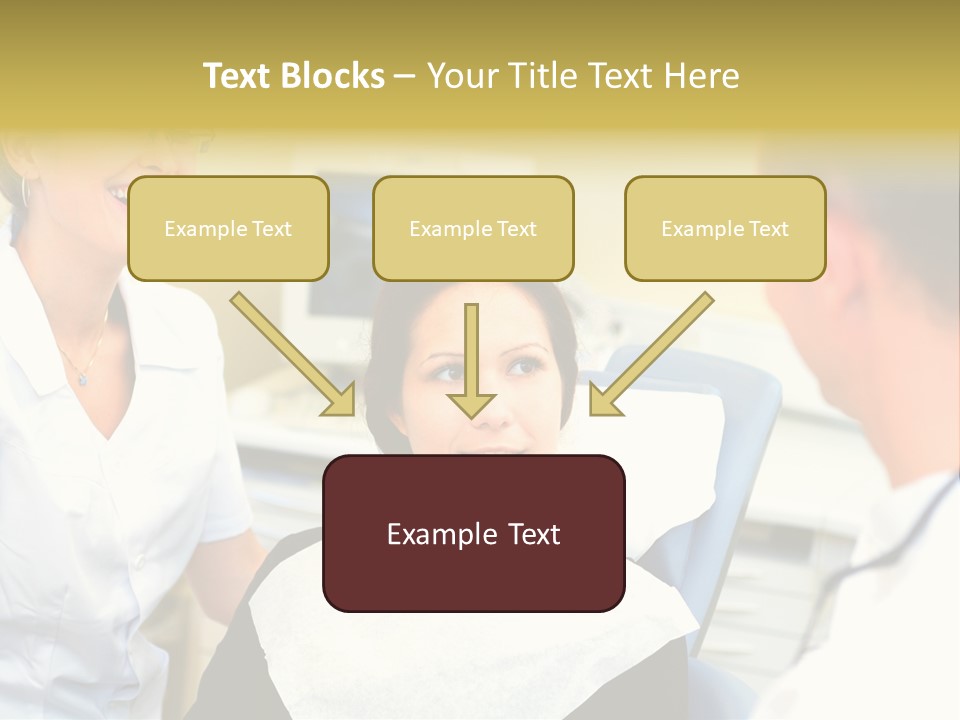 Text Blocks – Your Title Text Here

Example Text

Example Text

Example Text

Example Text